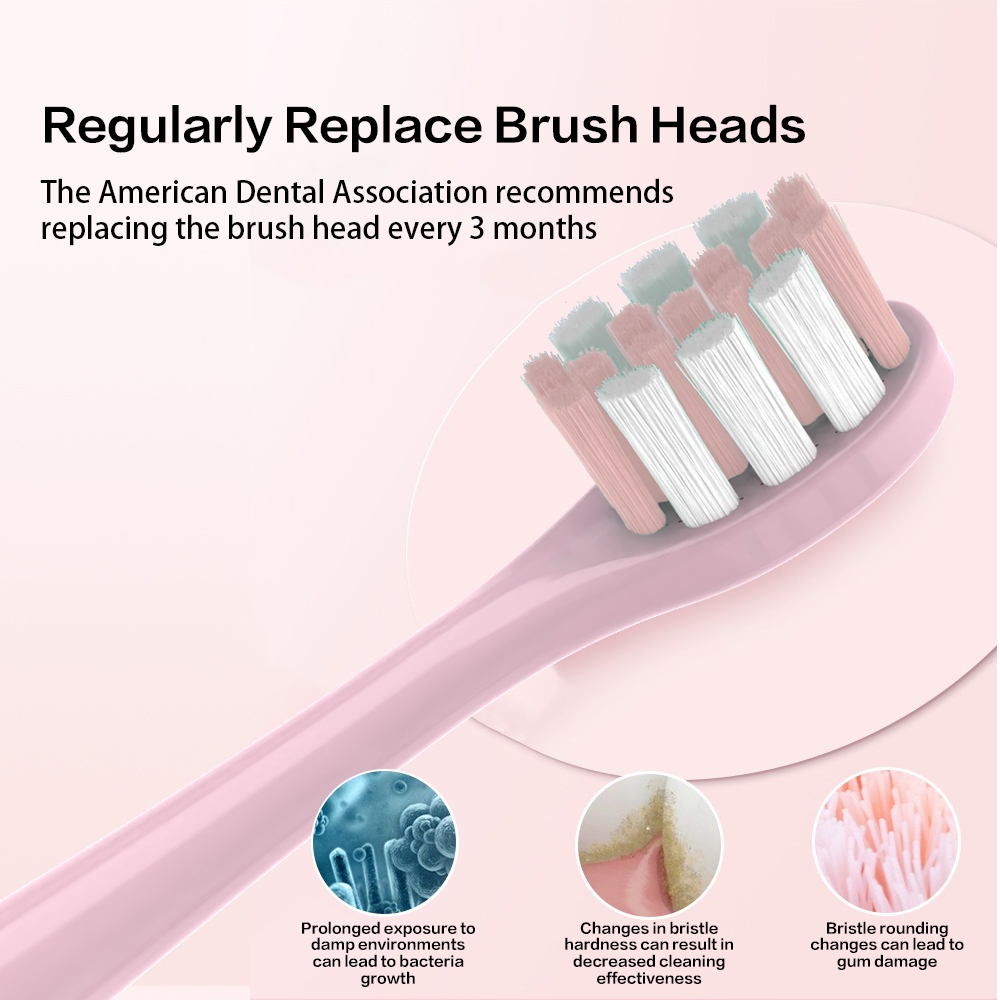 Regularly Replace Brush Heads

The American Dental Association recommends replacing the brush head every 3 months

Prolonged exposure to damp environments can lead to bacteria growth

Changes in bristle hardness can result in decreased cleaning effectiveness

Bristle rounding changes can lead to gum damage